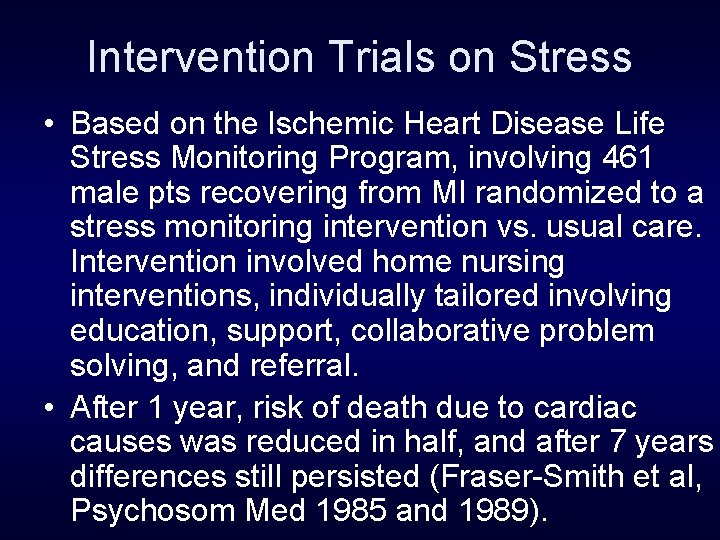 Intervention Trials on Stress

• Based on the Ischemic Heart Disease Life Stress Monitoring Program, involving 461 male pts recovering from MI randomized to a stress monitoring intervention vs. usual care. Intervention involved home nursing interventions, individually tailored involving education, support, collaborative problem solving, and referral.

• After 1 year, risk of death due to cardiac causes was reduced in half, and after 7 years differences still persisted (Fraser-Smith et al, Psychosom Med 1985 and 1989).